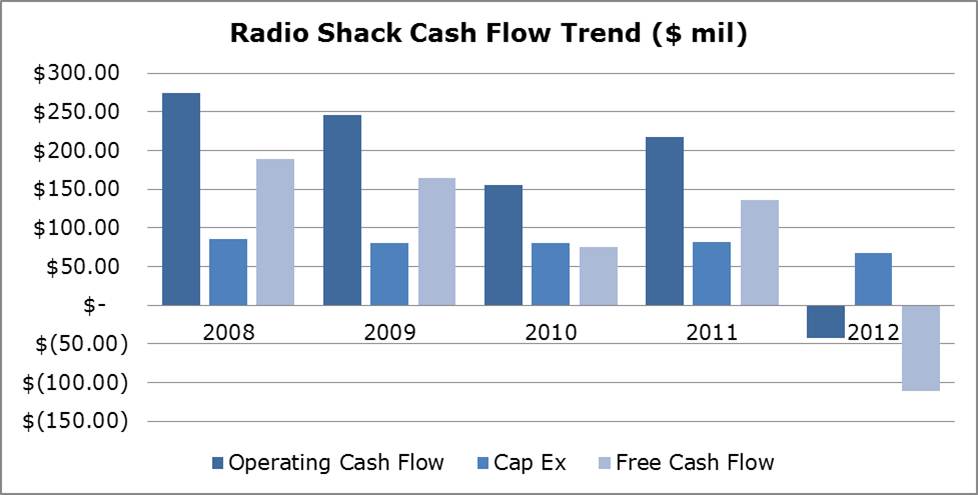 Radio Shack Cash Flow Trend ($ mil)

$300.00
$250.00
$200.00
$150.00
$100.00
$50.00
$-
$(50.00)
$(100.00)
$(150.00)

2008
2009
2010
2011
2012

Operating Cash Flow
Cap Ex
Free Cash Flow